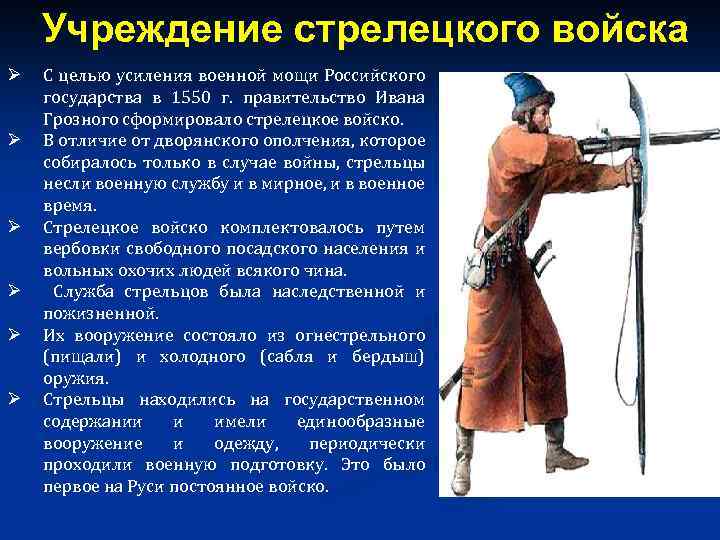 Учреждение стрелецкого войска

➢ С целью усиления военной мощи Российского государства в 1550 г. правительство Ивана Грозного сформировало стрелецкое войско.

➢ В отличие от дворянского ополчения, которое собиралось только в случае войны, стрельцы несли военную службу и в мирное, и в военное время.

➢ Стрелецкое войско комплектовалось путем вербовки свободного посадского населения и вольных охочих людей всякого чина.

➢ Служба стрельцов была наследственной и пожизненной.

➢ Их вооружение состояло из огнестрельного (пищали) и холодного (сабля и бердыш) оружия.

➢ Стрельцы находились на государственном содержании и имели единообразные вооружение и одежду, периодически проходили военную подготовку. Это было первое на Руси постоянное войско.